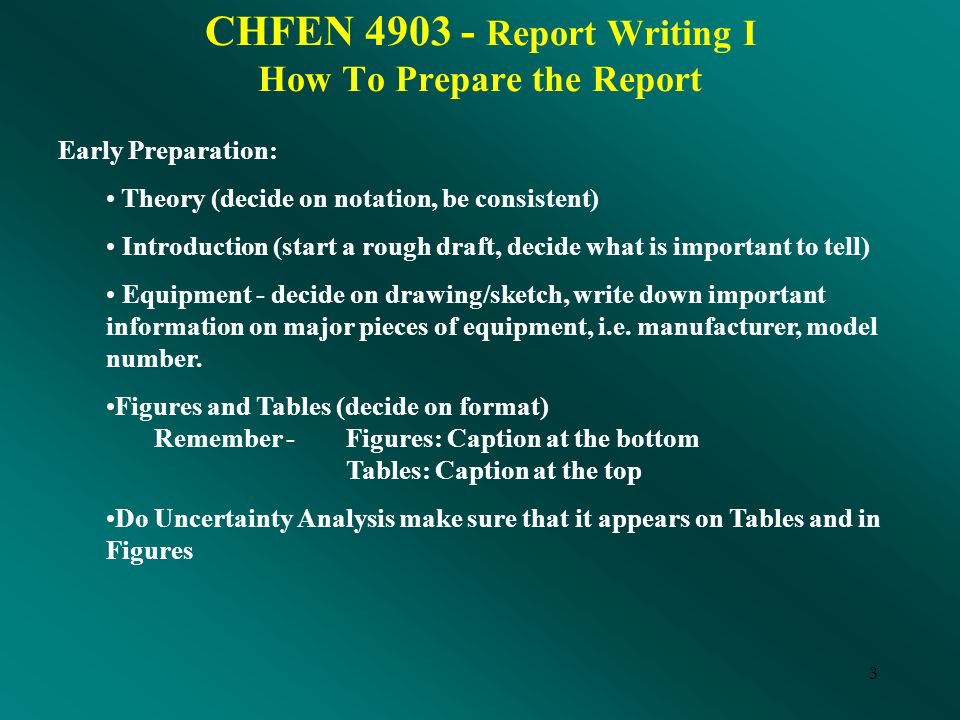 CHFEN 4903 - Report Writing I
How To Prepare the Report

Early Preparation:

• Theory (decide on notation, be consistent)

• Introduction (start a rough draft, decide what is important to tell)

• Equipment - decide on drawing/sketch, write down important information on major pieces of equipment, i.e. manufacturer, model number.

•Figures and Tables (decide on format)
Remember - Figures: Caption at the bottom
Tables: Caption at the top

•Do Uncertainty Analysis make sure that it appears on Tables and in Figures

3